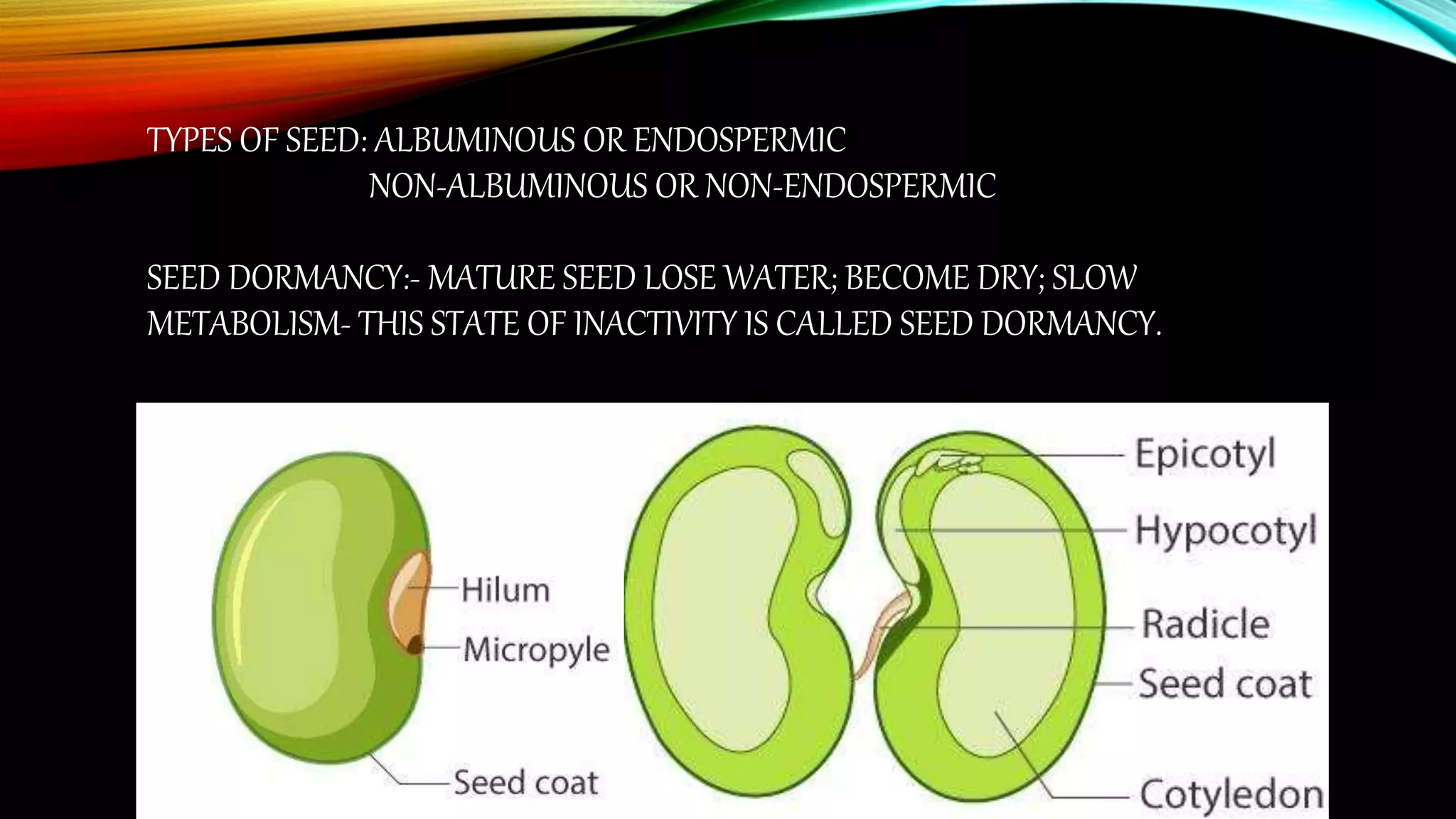 TYPES OF SEED: ALBUMINOUS OR ENDOSPERMIC
NON-ALBUMINOUS OR NON-ENDOSPERMIC

SEED DORMANCY:- MATURE SEED LOSE WATER; BECOME DRY; SLOW METABOLISM- THIS STATE OF INACTIVITY IS CALLED SEED DORMANCY.

Hilum
Micropyle
Seed coat
Epicotyl
Hypocotyl
Radicle
Seed coat
Cotyledon